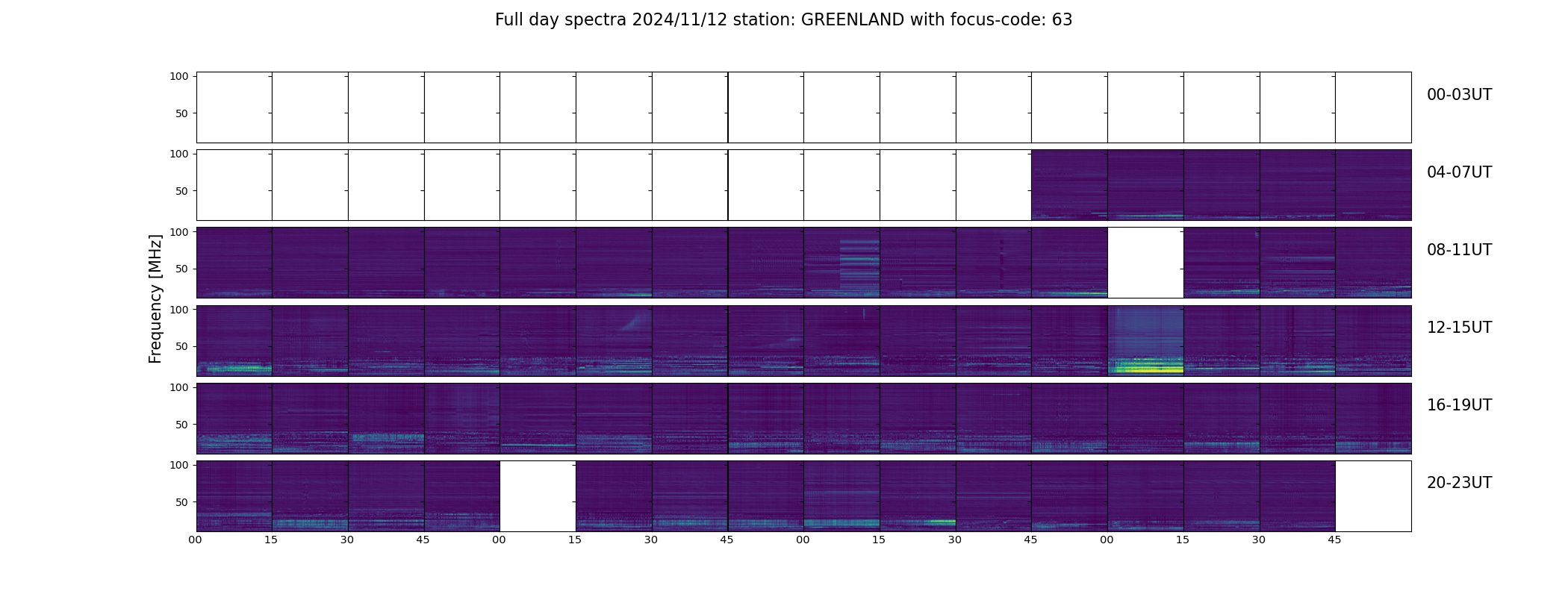 Full day spectra 2024/11/12 station: GREENLAND with focus-code: 63

Frequency [MHz]

100
50
00-03UT

100
50
04-07UT

100
50
08-11UT

100
50
12-15UT

100
50
16-19UT

100
50
20-23UT

00 15 30 45 00 15 30 45 00 15 30 45 00 15 30 45